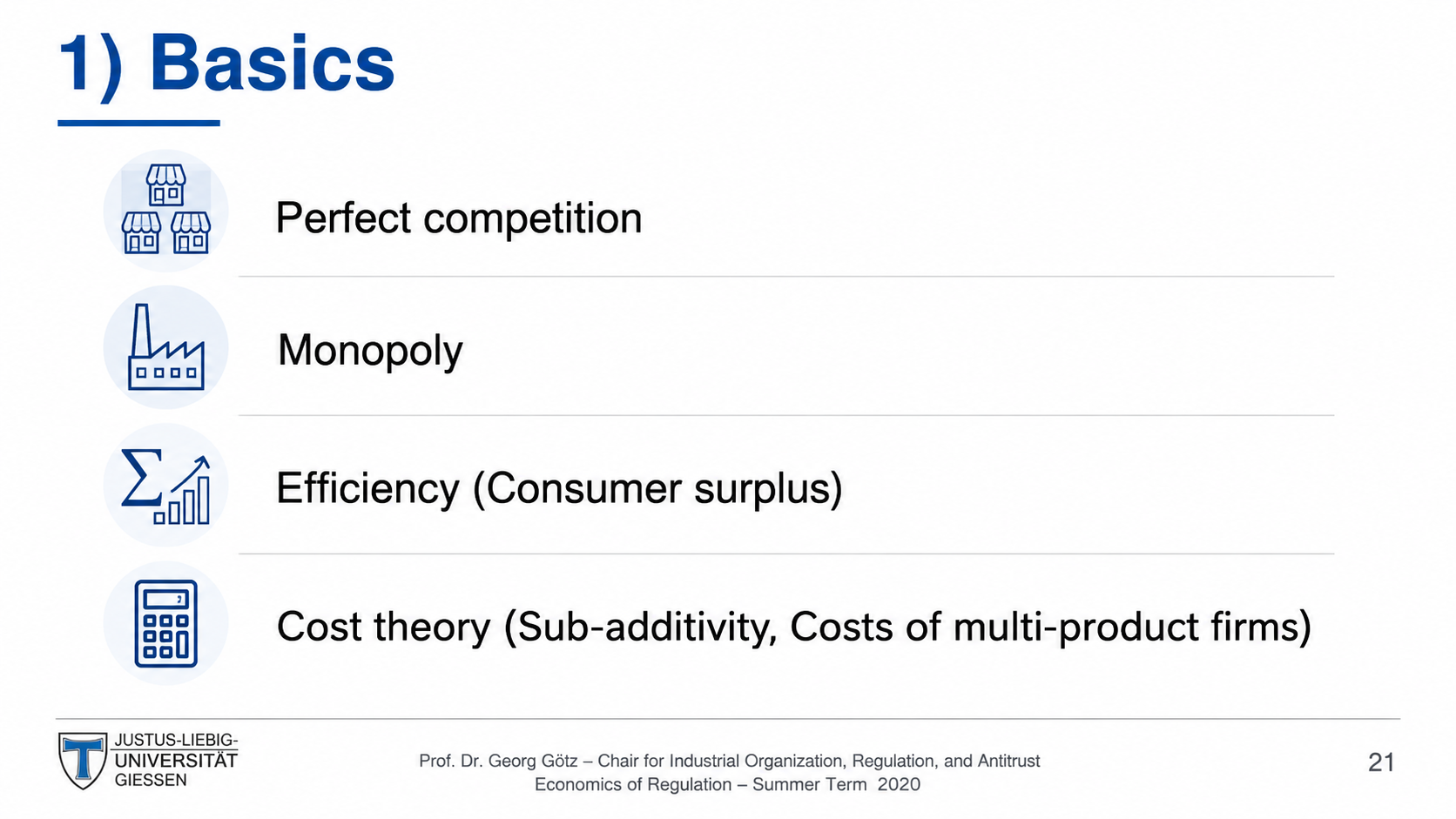 1) Basics

Perfect competition

Monopoly

Efficiency (Consumer surplus)

Cost theory (Sub-additivity, Costs of multi-product firms)

JUSTUS-LIEBIG-UNIVERSITÄT GIESSEN

Prof. Dr. Georg Götz – Chair for Industrial Organization, Regulation, and Antitrust
Economics of Regulation – Summer Term 2020

21